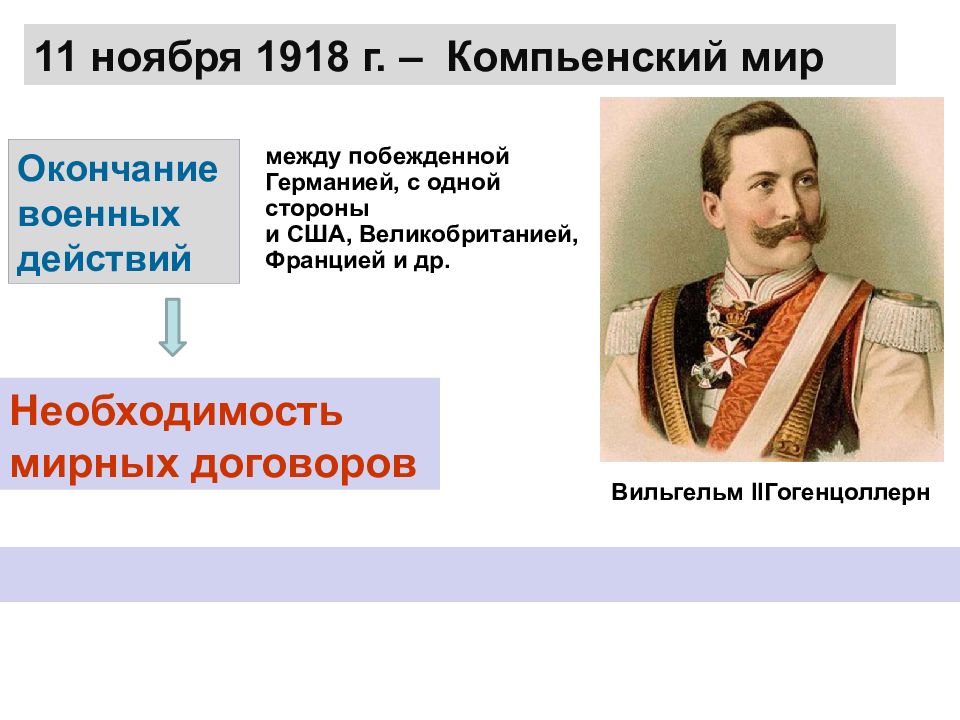 11 ноября 1918 г. – Компьенский мир

Окончание военных действий

между побежденной Германией, с одной стороны
и США, Великобританией, Францией и др.

Необходимость мирных договоров

Вильгельм IIГогенцоллерн